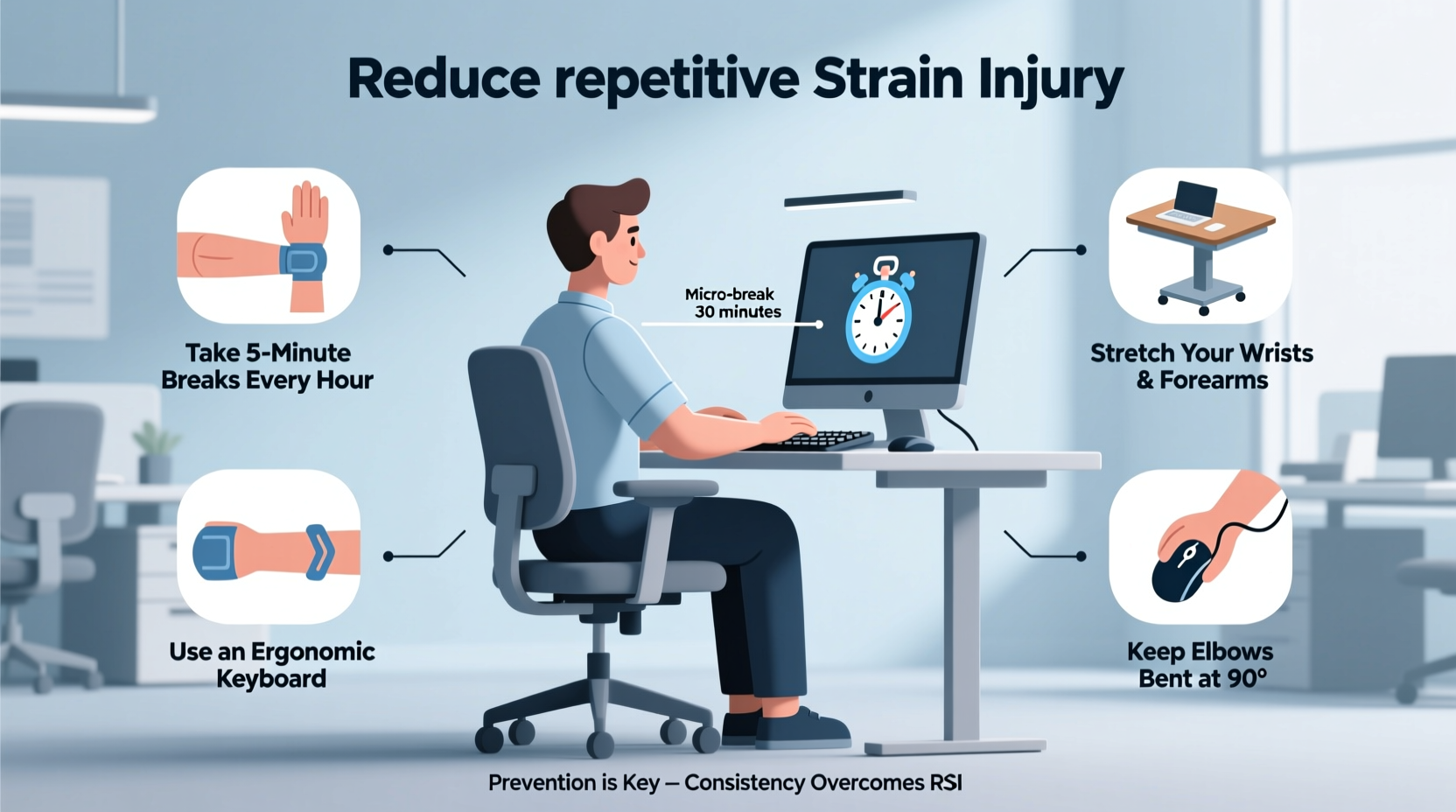 Reduce repetitive Strain Injury

Take 5-Minute Breaks Every Hour

Micro-break 30 minutes

Stretch Your Wrists & Forearms

Use an Ergonomic Keyboard

Keep Elbows Bent at 90°

Prevention is Key — Consistency Overcomes RSI